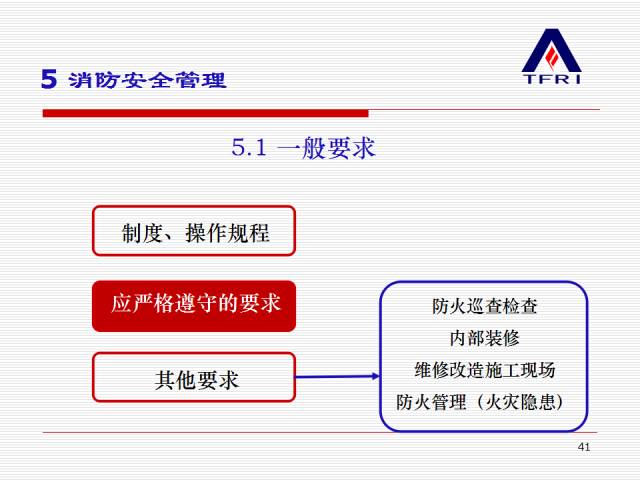 5 消防安全管理

TFRI

5.1 一般要求

制度、操作规程

应严格遵守的要求

其他要求

防火巡查检查
内部装修
维修改造施工现场
防火管理（火灾隐患）

41